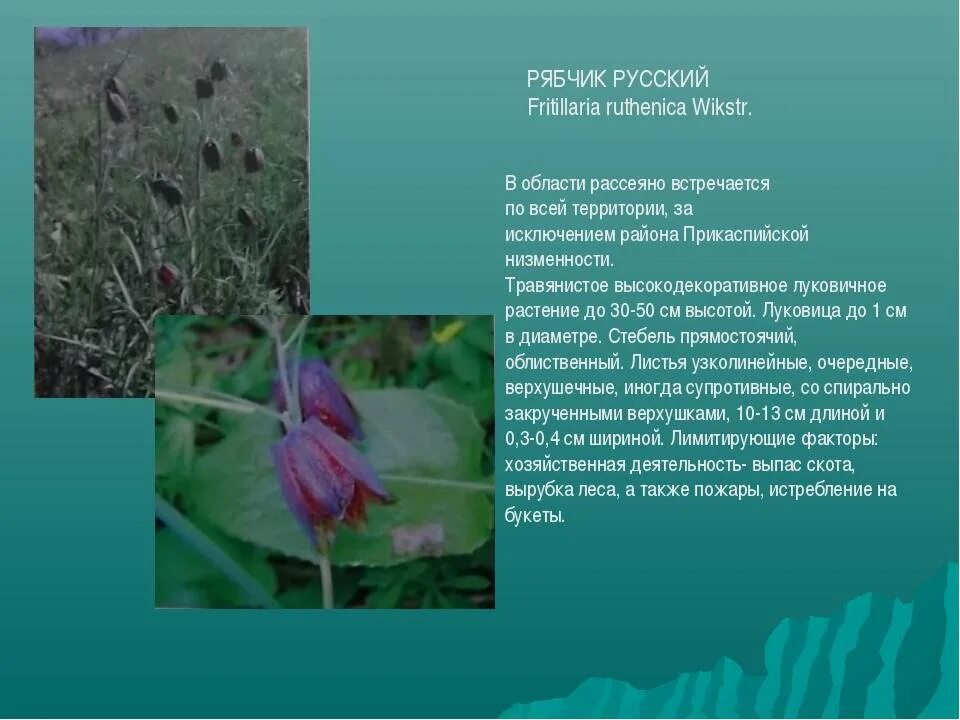 РЯБЧИК РУССКИЙ
Fritillaria ruthenica Wikstr.

В области рассеяно встречается по всей территории, за исключением района Прикаспийской низменности.
Травянистое высокодекоративное луковичное растение до 30-50 см высотой. Луковица до 1 см в диаметре. Стебель прямостоячий, облиственный. Листья узколинейные, очередные, верхушечные, иногда супротивные, со спирально закрученными верхушками, 10-13 см длиной и 0,3-0,4 см шириной. Лимитирующие факторы: хозяйственная деятельность- выпас скота, вырубка леса, а также пожары, истребление на букеты.